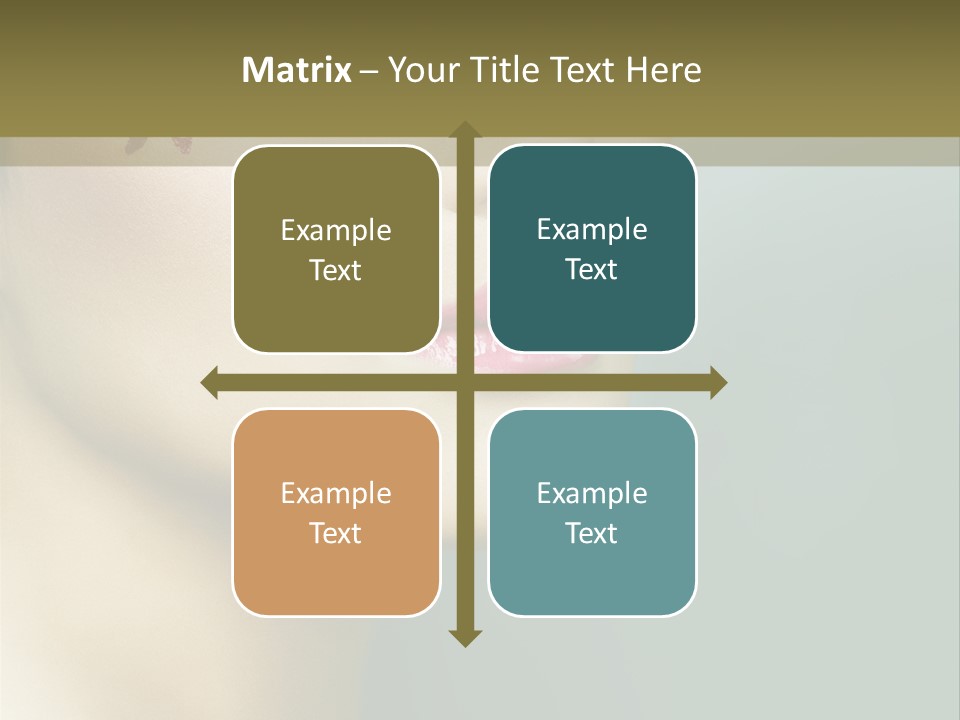 Matrix – Your Title Text Here

Example Text

Example Text

Example Text

Example Text